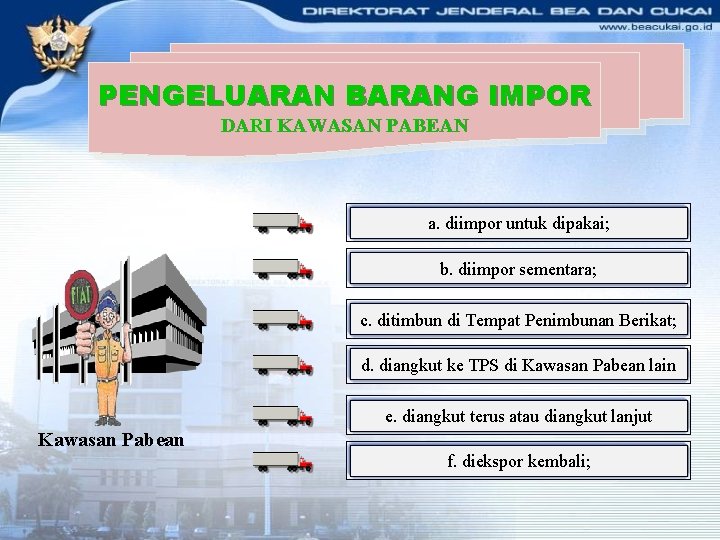 DIREKTORAT JENDERAL BEA DAN CUKAI
www.beacukai.go.id

PENGELUARAN BARANG IMPOR
DARI KAWASAN PABEAN

FIAT

Kawasan Pabean

a. diimpor untuk dipakai;

b. diimpor sementara;

c. ditimbun di Tempat Penimbunan Berikat;

d. diangkut ke TPS di Kawasan Pabean lain

e. diangkut terus atau diangkut lanjut

f. diekspor kembali;